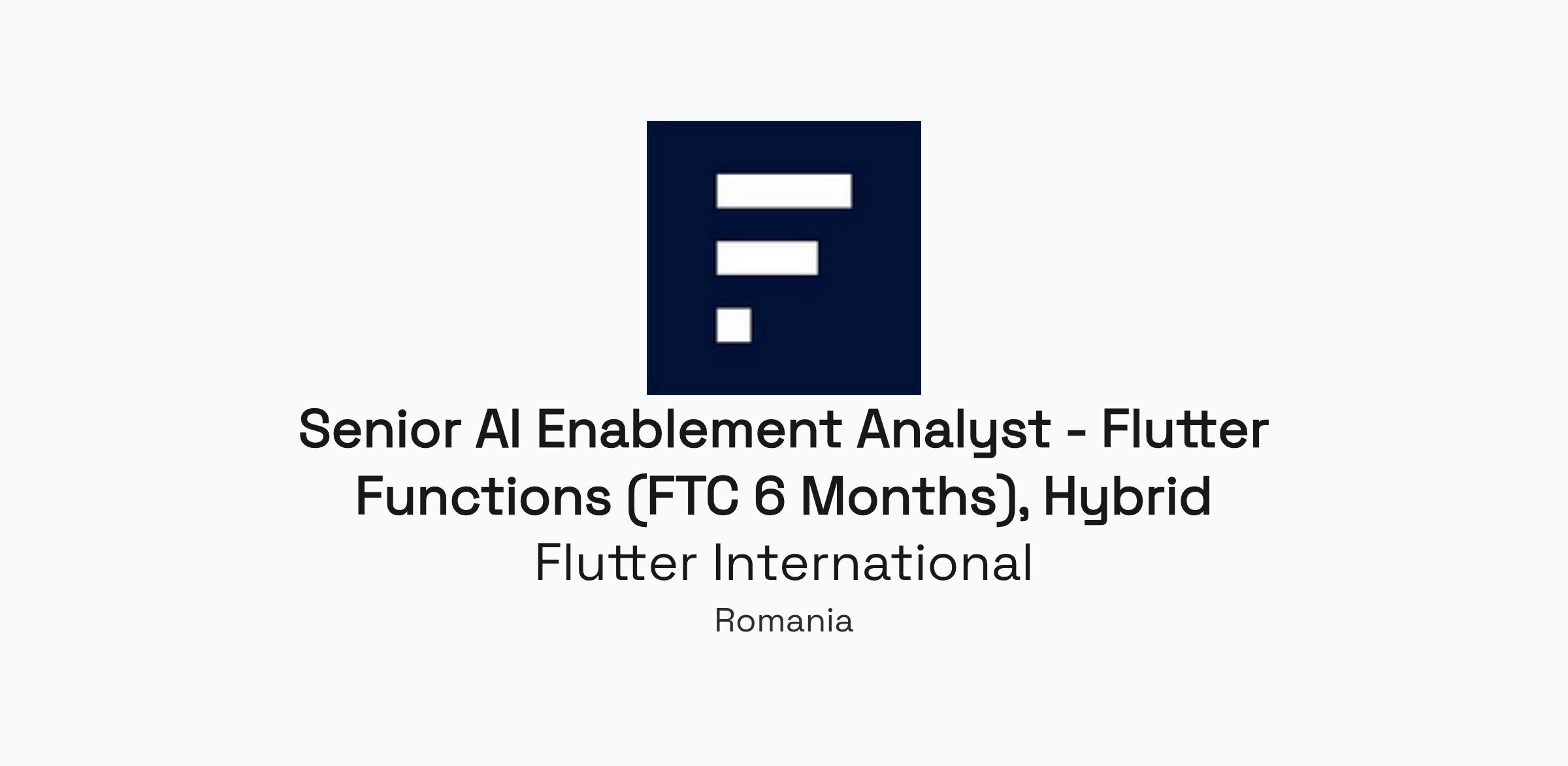 Senior AI Enablement Analyst - Flutter Functions (FTC 6 Months), Hybrid

Flutter International

Romania